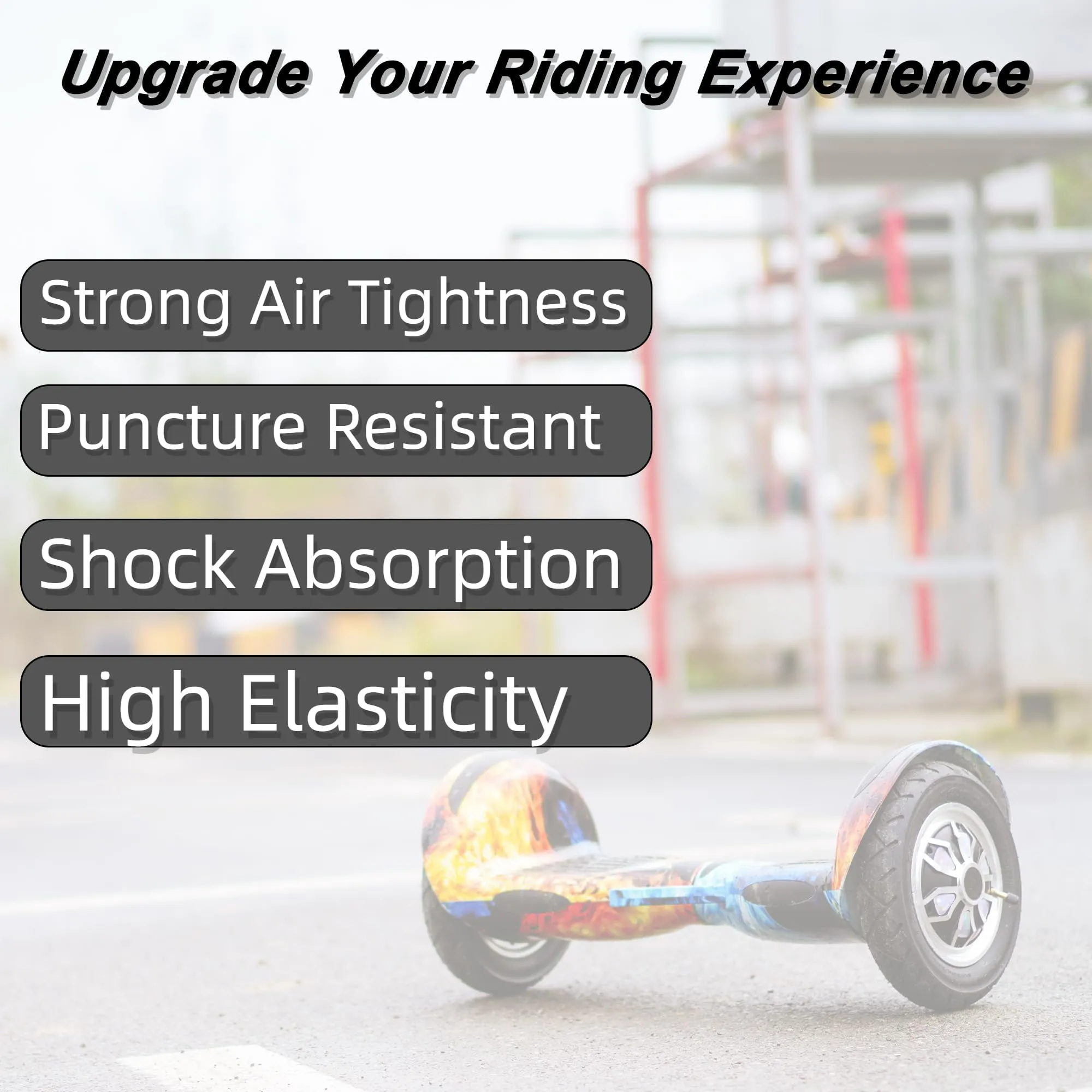 Upgrade Your Riding Experience

Strong Air Tightness

Puncture Resistant

Shock Absorption

High Elasticity